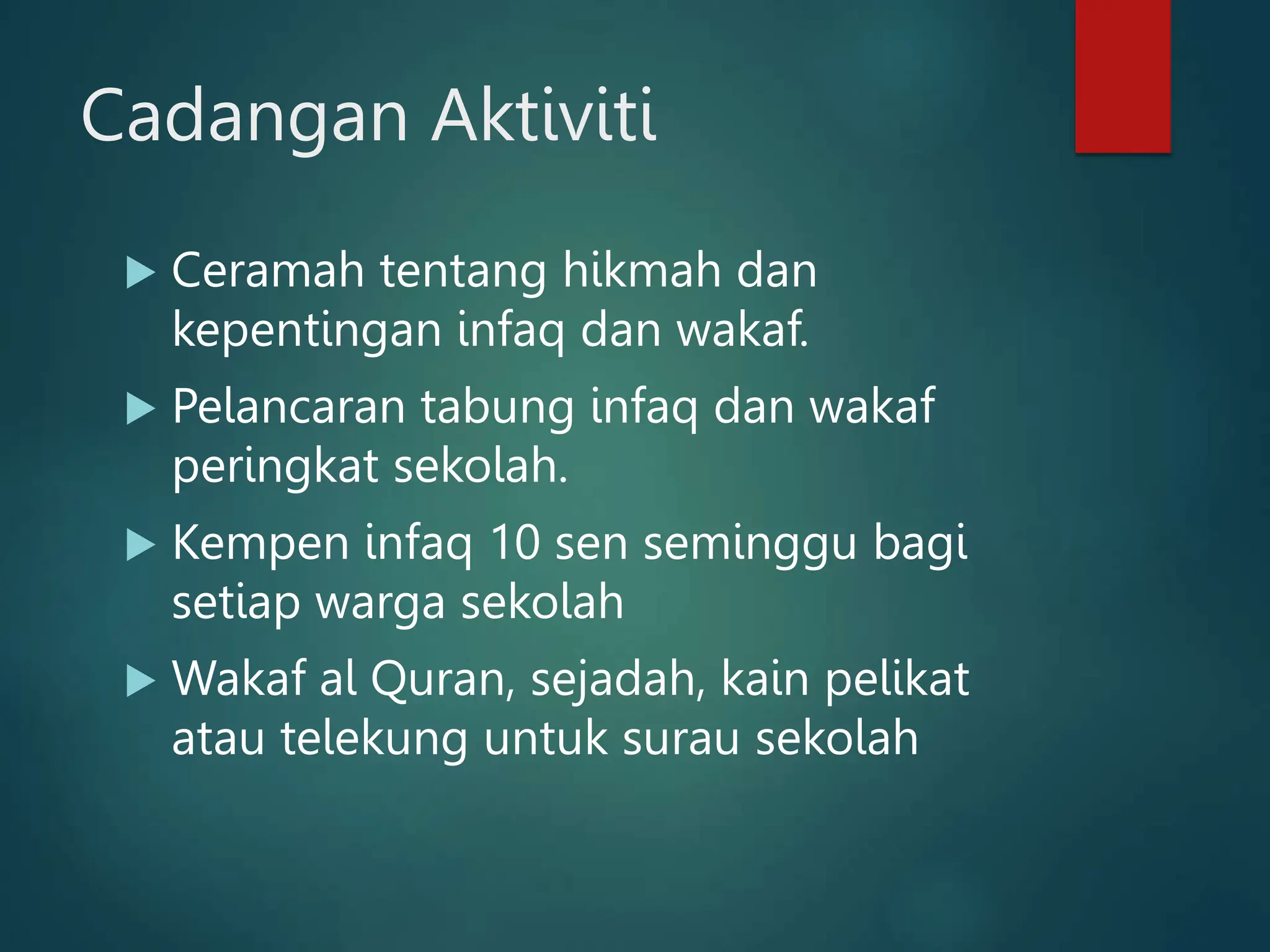 Cadangan Aktiviti

▶ Ceramah tentang hikmah dan kepentingan infaq dan wakaf.

▶ Pelancaran tabung infaq dan wakaf peringkat sekolah.

▶ Kempen infaq 10 sen seminggu bagi setiap warga sekolah

▶ Wakaf al Quran, sejadah, kain pelikat atau telekung untuk surau sekolah